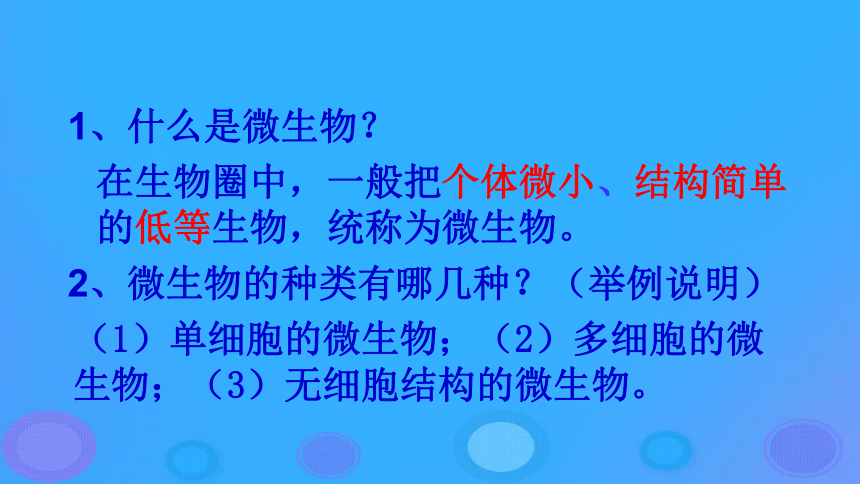 1、什么是微生物？

在生物圈中，一般把个体微小、结构简单的低等生物，统称为微生物。

2、微生物的种类有哪几种？（举例说明）

（1）单细胞的微生物；（2）多细胞的微生物；（3）无细胞结构的微生物。